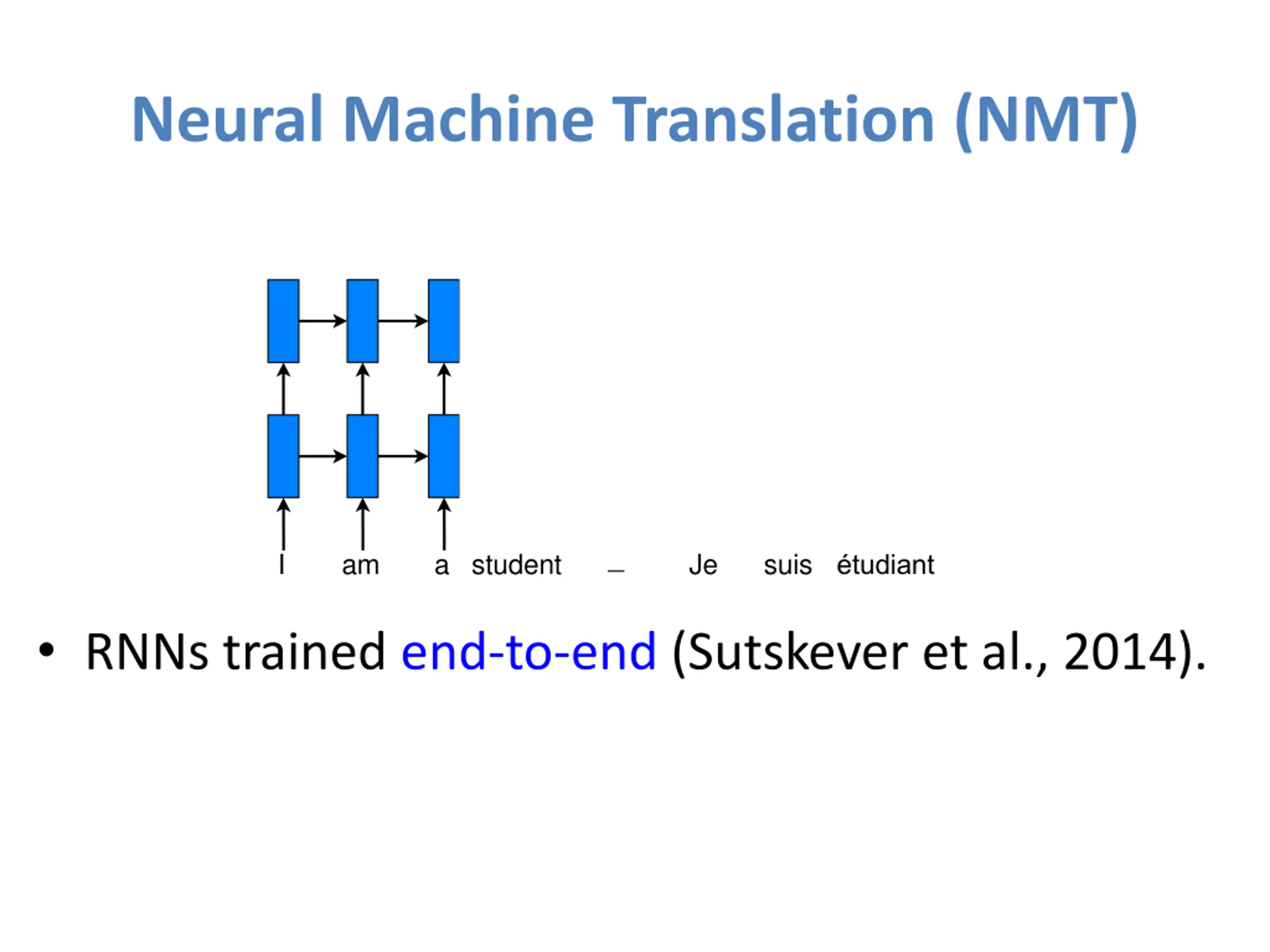 Neural Machine Translation (NMT)

I am a student _ Je suis étudiant

• RNNs trained end-to-end (Sutskever et al., 2014).